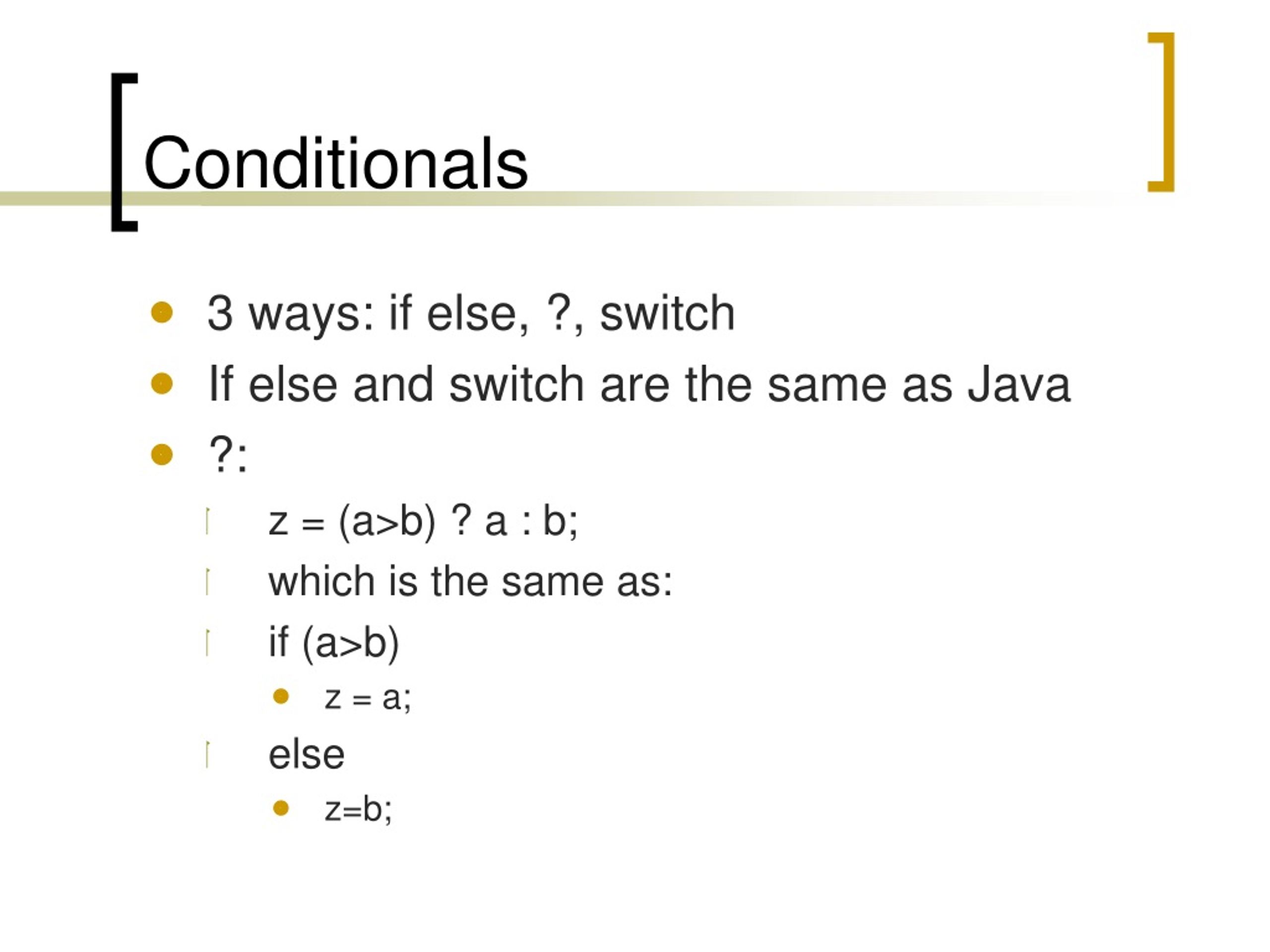 Conditionals

- 3 ways: if else, ?, switch
- If else and switch are the same as Java
- ?:
  - z = (a>b) ? a : b;
  - which is the same as:
  - if (a>b)
    - z = a;
  - else
    - z=b;